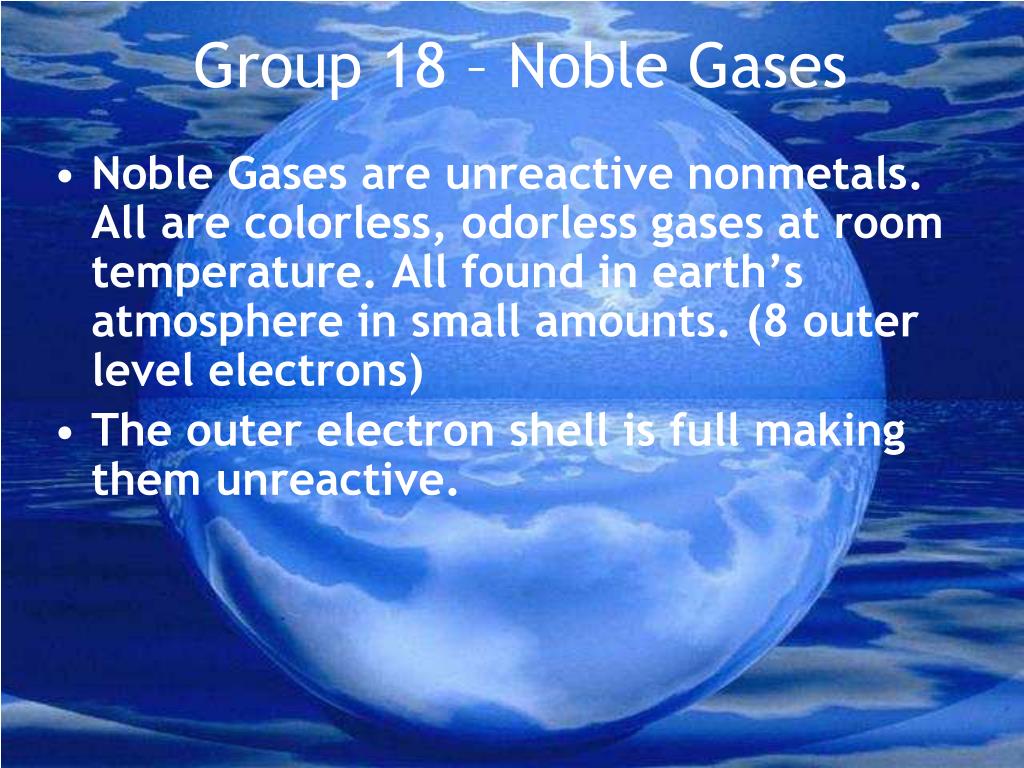 Group 18 – Noble Gases

• Noble Gases are unreactive nonmetals. All are colorless, odorless gases at room temperature. All found in earth’s atmosphere in small amounts. (8 outer level electrons)
• The outer electron shell is full making them unreactive.